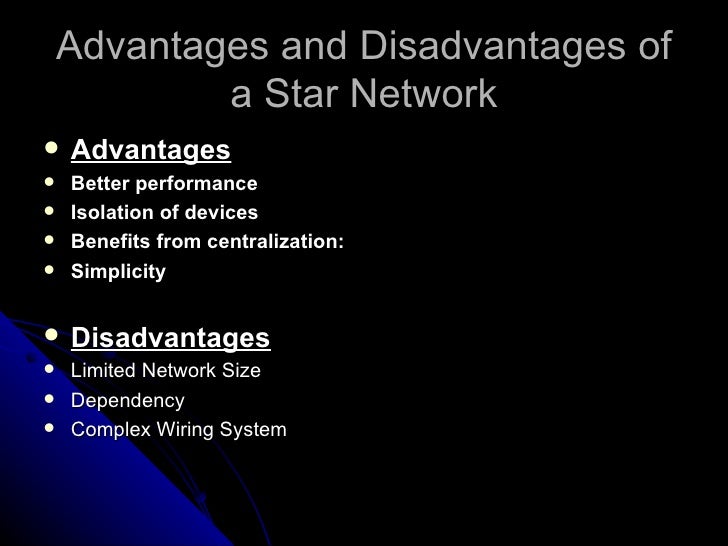 Advantages and Disadvantages of a Star Network

- Advantages
- Better performance
- Isolation of devices
- Benefits from centralization:
- Simplicity

- Disadvantages
- Limited Network Size
- Dependency
- Complex Wiring System